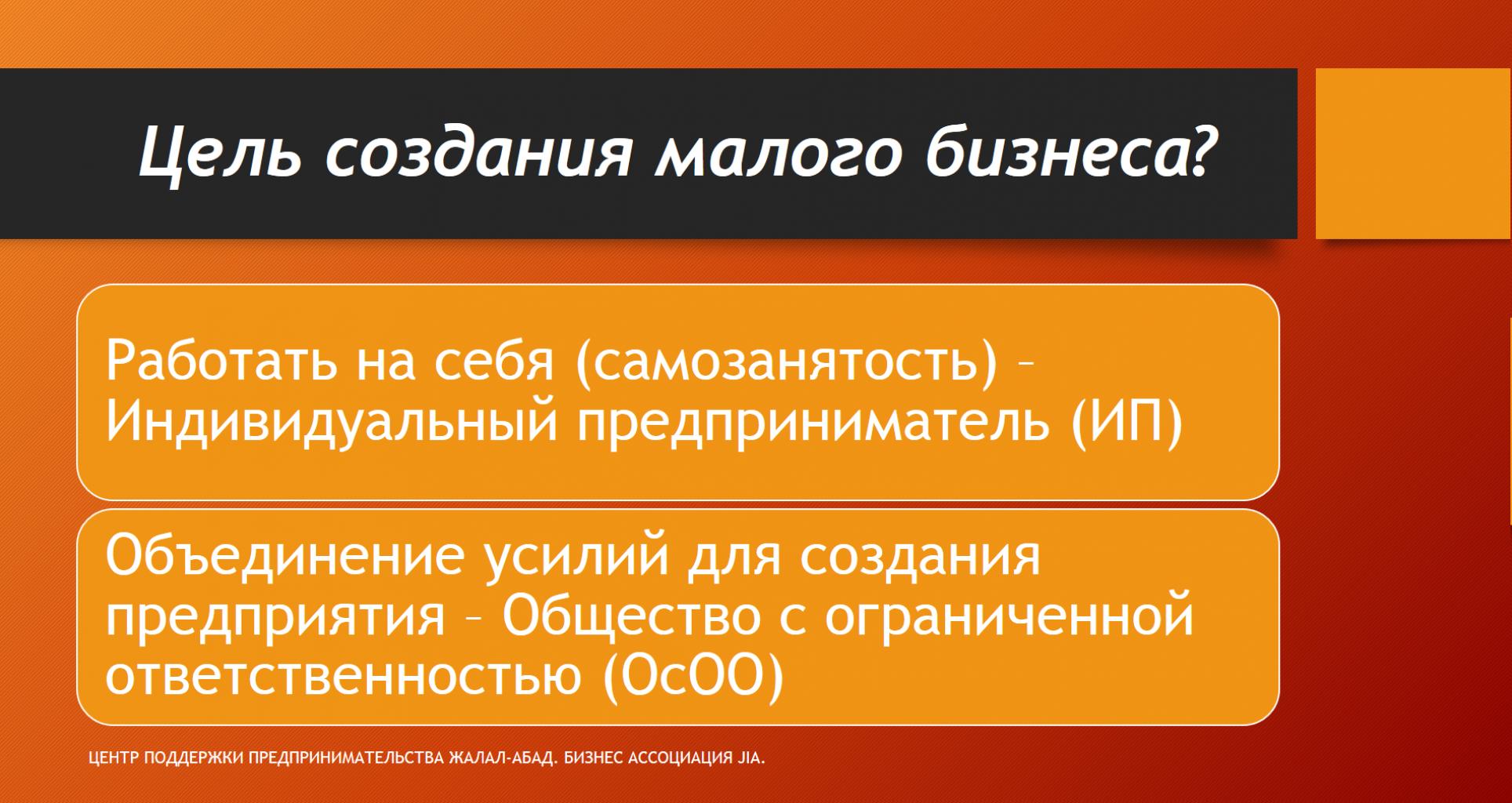 Цель создания малого бизнеса?

Работать на себя (самозанятость) – Индивидуальный предприниматель (ИП)

Объединение усилий для создания предприятия – Общество с ограниченной ответственностью (ОсОО)

ЦЕНТР ПОДДЕРЖКИ ПРЕДПРИНИМАТЕЛЬСТВА ЖАЛАЛ-АБАД. БИЗНЕС АССОЦИАЦИЯ JIA.